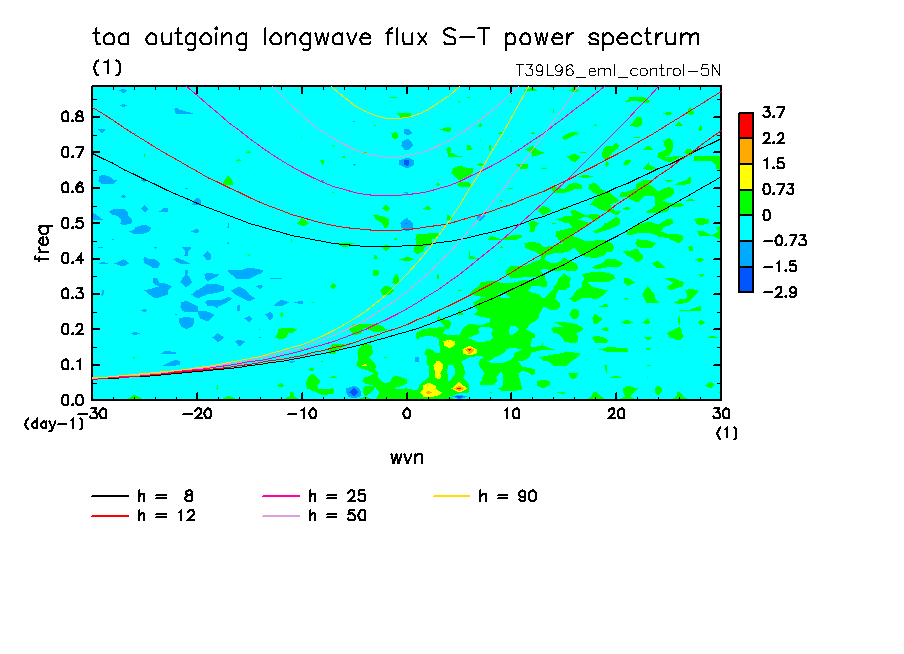 toa outgoing longwave flux S-T power spectrum
(1)
T39L96_eml_control-5N

freq
0.8
0.7
0.6
0.5
0.4
0.3
0.2
0.1
0.0
(day-1)

-30 -20 -10 0 10 20 30
(1)
wvn

3.7
2.2
1.5
0.73
0
-0.73
-1.5
-2.9

h = 8
h = 12
h = 25
h = 50
h = 90